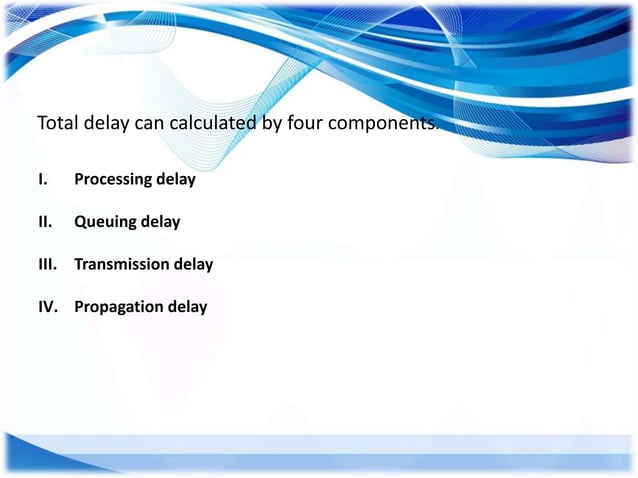 Total delay can calculated by four components.

I. Processing delay

II. Queuing delay

III. Transmission delay

IV. Propagation delay